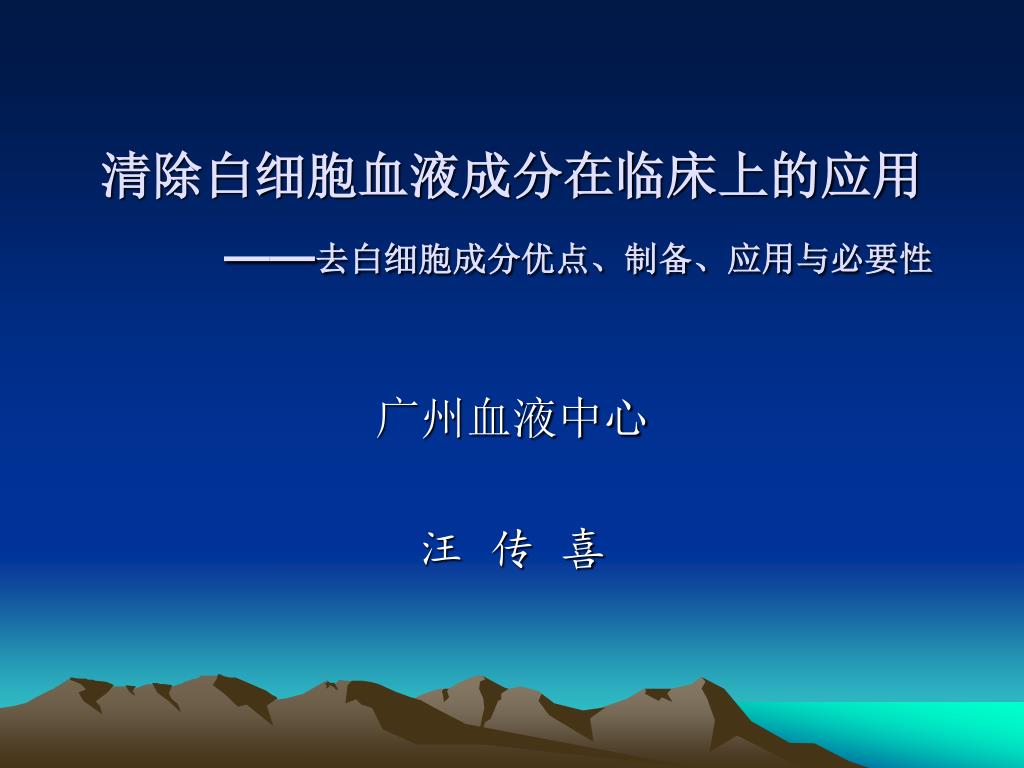 清除白细胞血液成分在临床上的应用

——去白细胞成分优点、制备、应用与必要性

广州血液中心

汪 传 喜